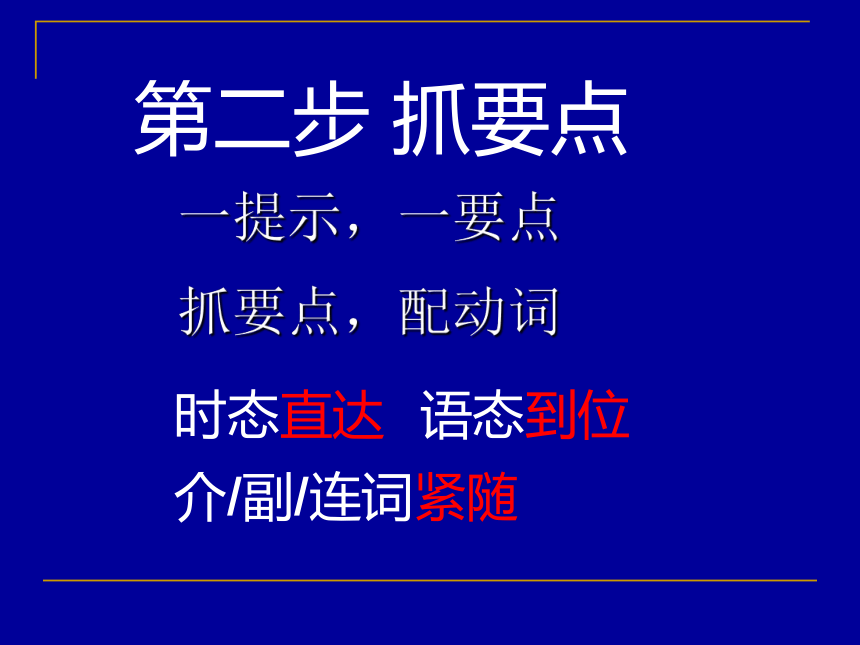 第二步 抓要点

一提示，一要点

抓要点，配动词

时态直达 语态到位

介/副/连词紧随